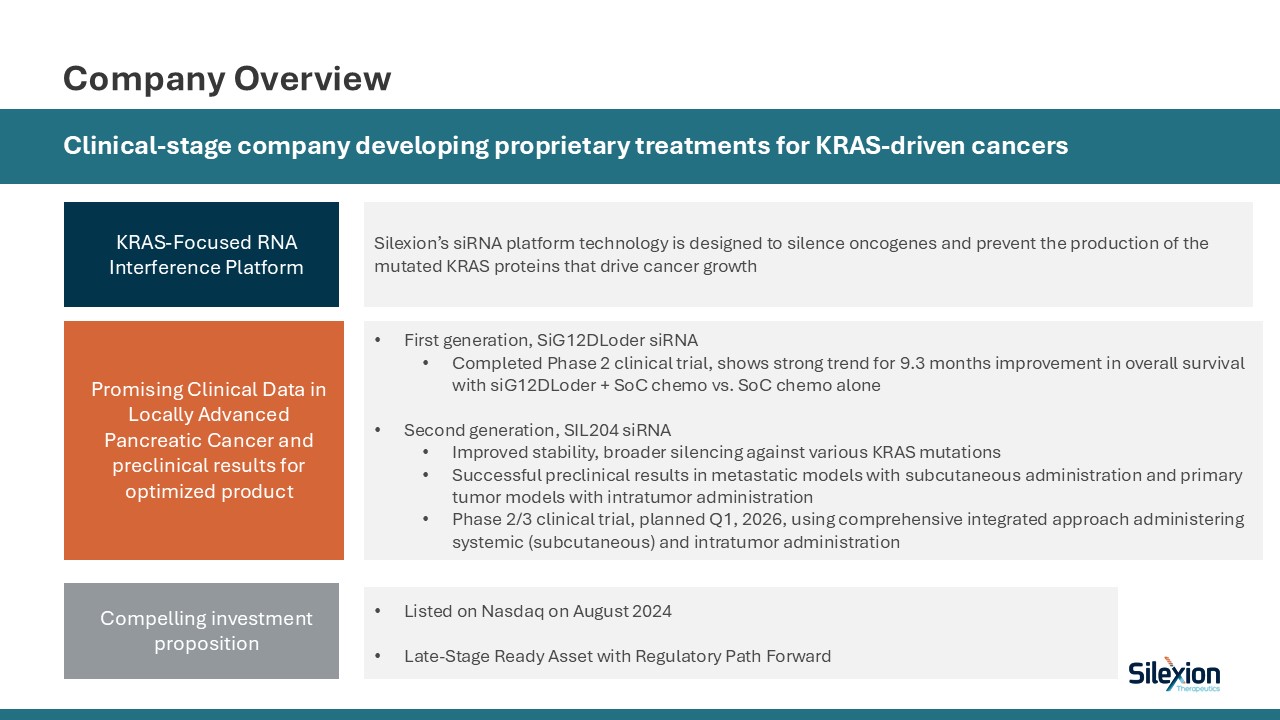 Company Overview

Clinical-stage company developing proprietary treatments for KRAS-driven cancers

KRAS-Focused RNA Interference Platform

Silexion's siRNA platform technology is designed to silence oncogenes and prevent the production of the mutated KRAS proteins that drive cancer growth

Promising Clinical Data in Locally Advanced Pancreatic Cancer and preclinical results for optimized product

• First generation, SiG12DLoder siRNA
  • Completed Phase 2 clinical trial, shows strong trend for 9.3 months improvement in overall survival with siG12DLoder + SoC chemo vs. SoC chemo alone

• Second generation, SIL204 siRNA
  • Improved stability, broader silencing against various KRAS mutations
  • Successful preclinical results in metastatic models with subcutaneous administration and primary tumor models with intratumor administration
  • Phase 2/3 clinical trial, planned Q1, 2026, using comprehensive integrated approach administering systemic (subcutaneous) and intratumor administration

Compelling investment proposition

• Listed on Nasdaq on August 2024

• Late-Stage Ready Asset with Regulatory Path Forward

Silexion
Therapeutics